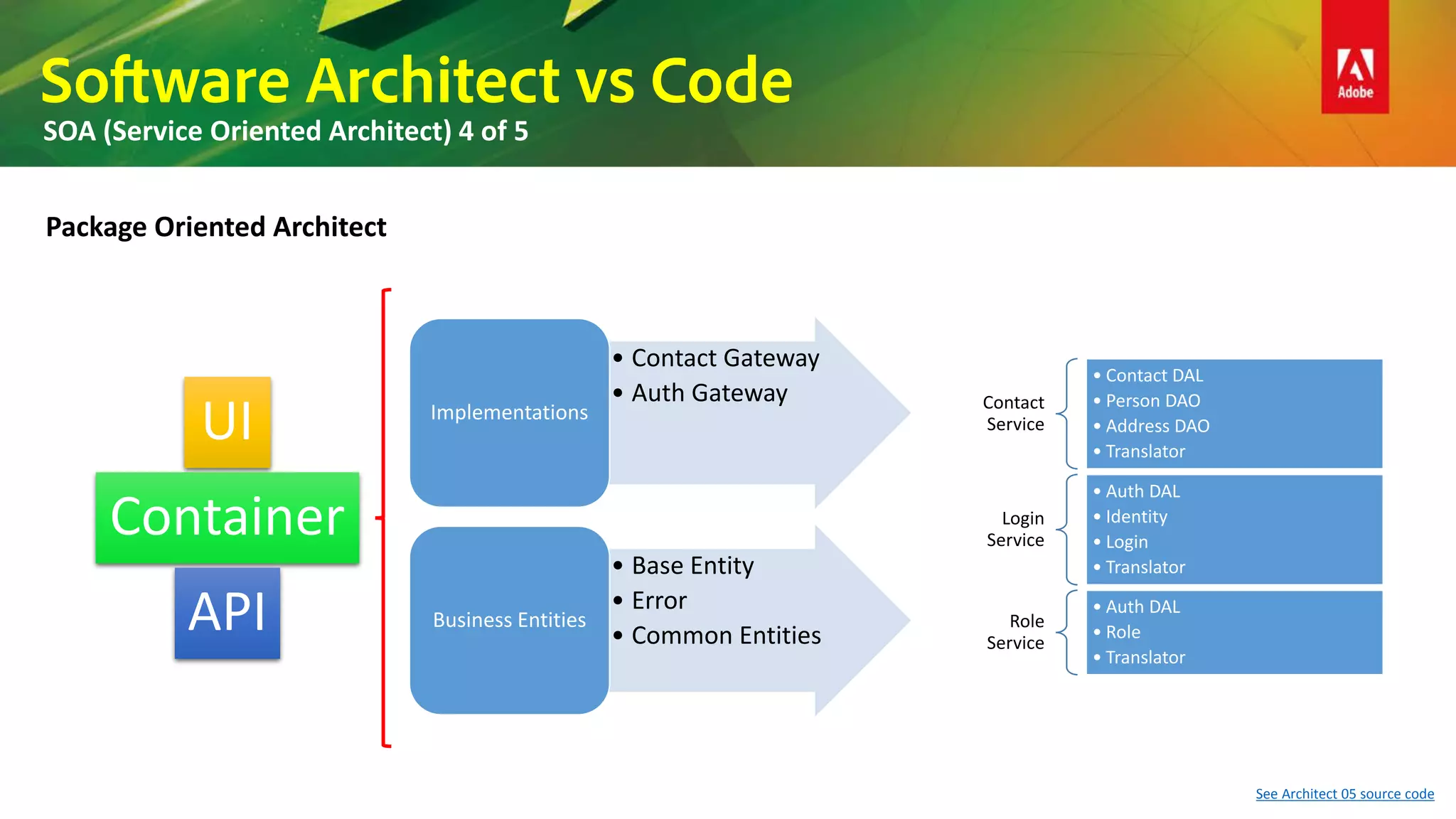 Software Architect vs Code
SOA (Service Oriented Architect) 4 of 5

Adobe

Package Oriented Architect

UI
Container
API

Implementations
• Contact Gateway
• Auth Gateway

Business Entities
• Base Entity
• Error
• Common Entities

Contact Service
• Contact DAL
• Person DAO
• Address DAO
• Translator

Login Service
• Auth DAL
• Identity
• Login
• Translator

Role Service
• Auth DAL
• Role
• Translator

See Architect 05 source code